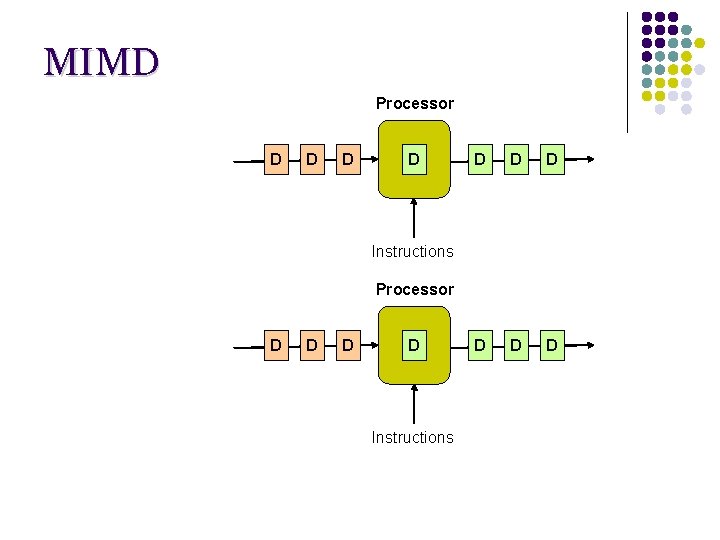 MIMD

Processor

D D D D D D D

Instructions

Processor

D D D D D D D

Instructions